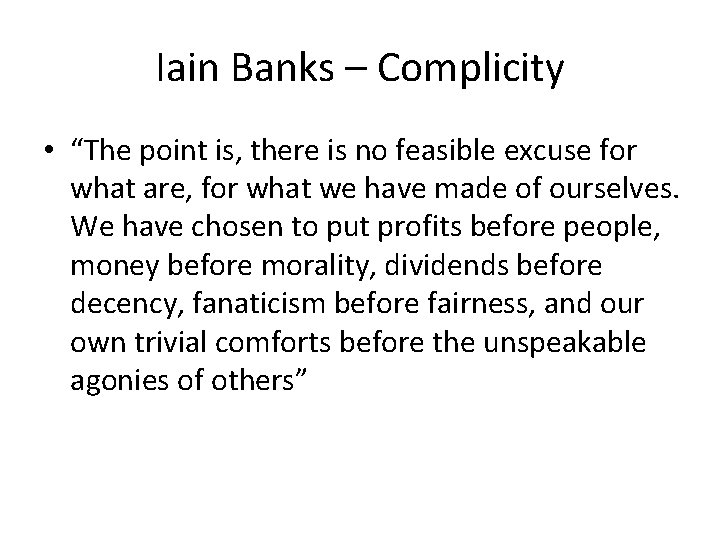 Iain Banks – Complicity

• “The point is, there is no feasible excuse for what are, for what we have made of ourselves. We have chosen to put profits before people, money before morality, dividends before decency, fanaticism before fairness, and our own trivial comforts before the unspeakable agonies of others”